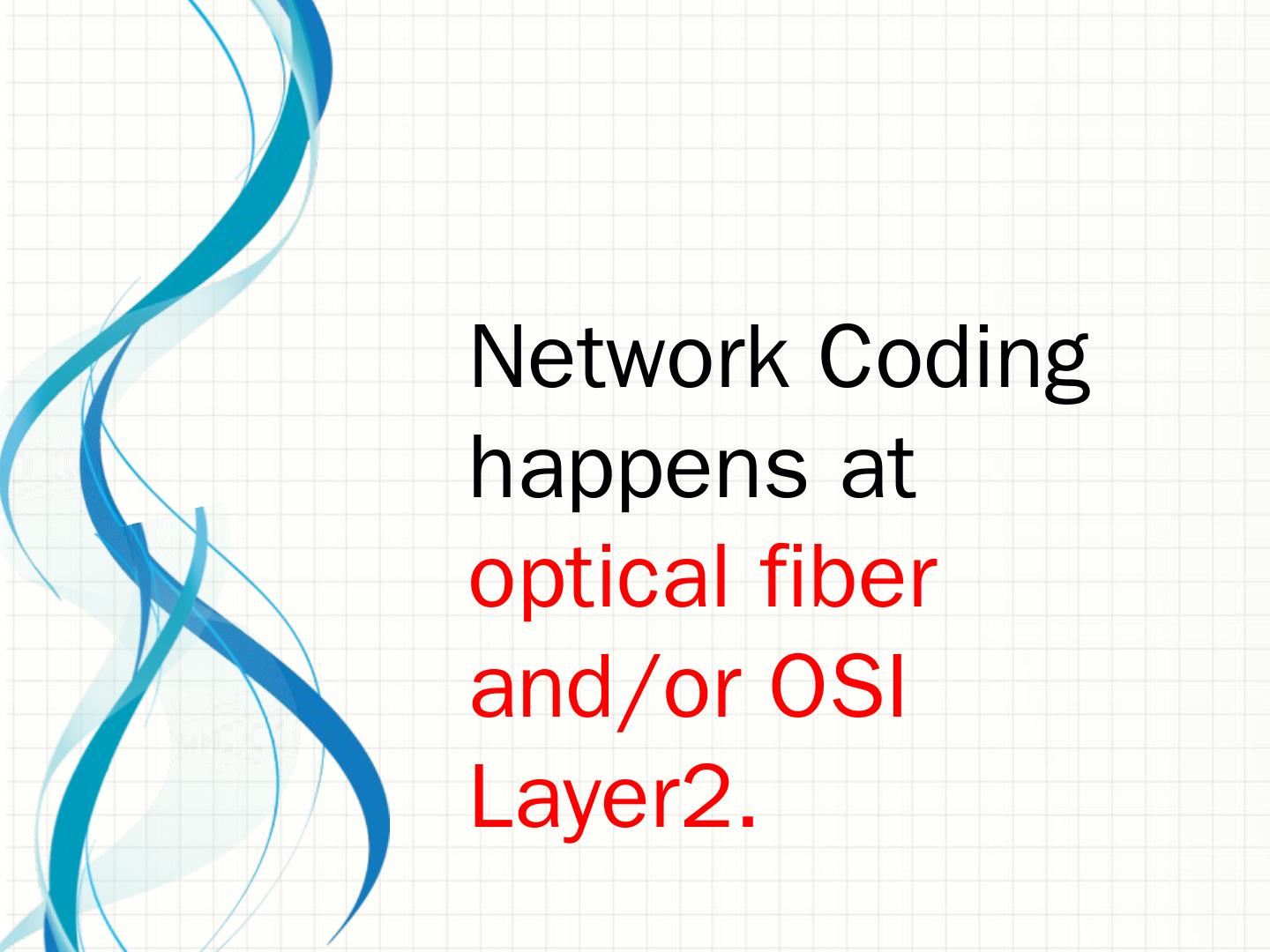 Network Coding happens at optical fiber and/or OSI Layer2.